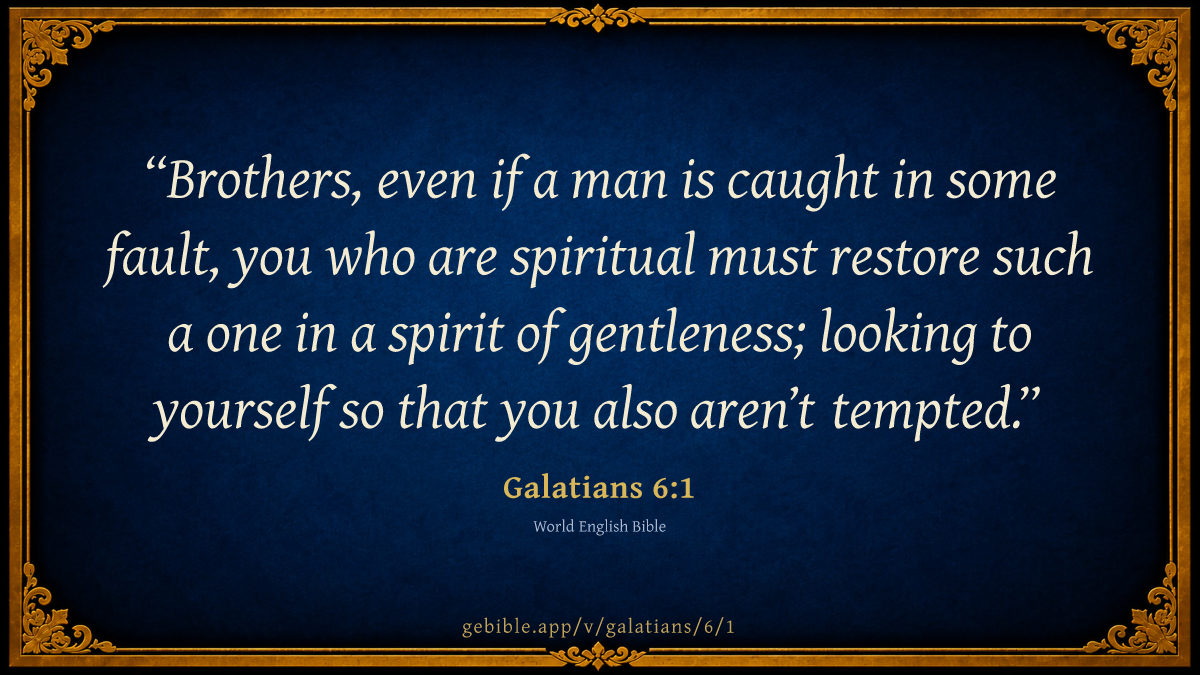 “Brothers, even if a man is caught in some fault, you who are spiritual must restore such a one in a spirit of gentleness; looking to yourself so that you also aren’t tempted.”

Galatians 6:1

World English Bible

gebible.app/v/galatians/6/1